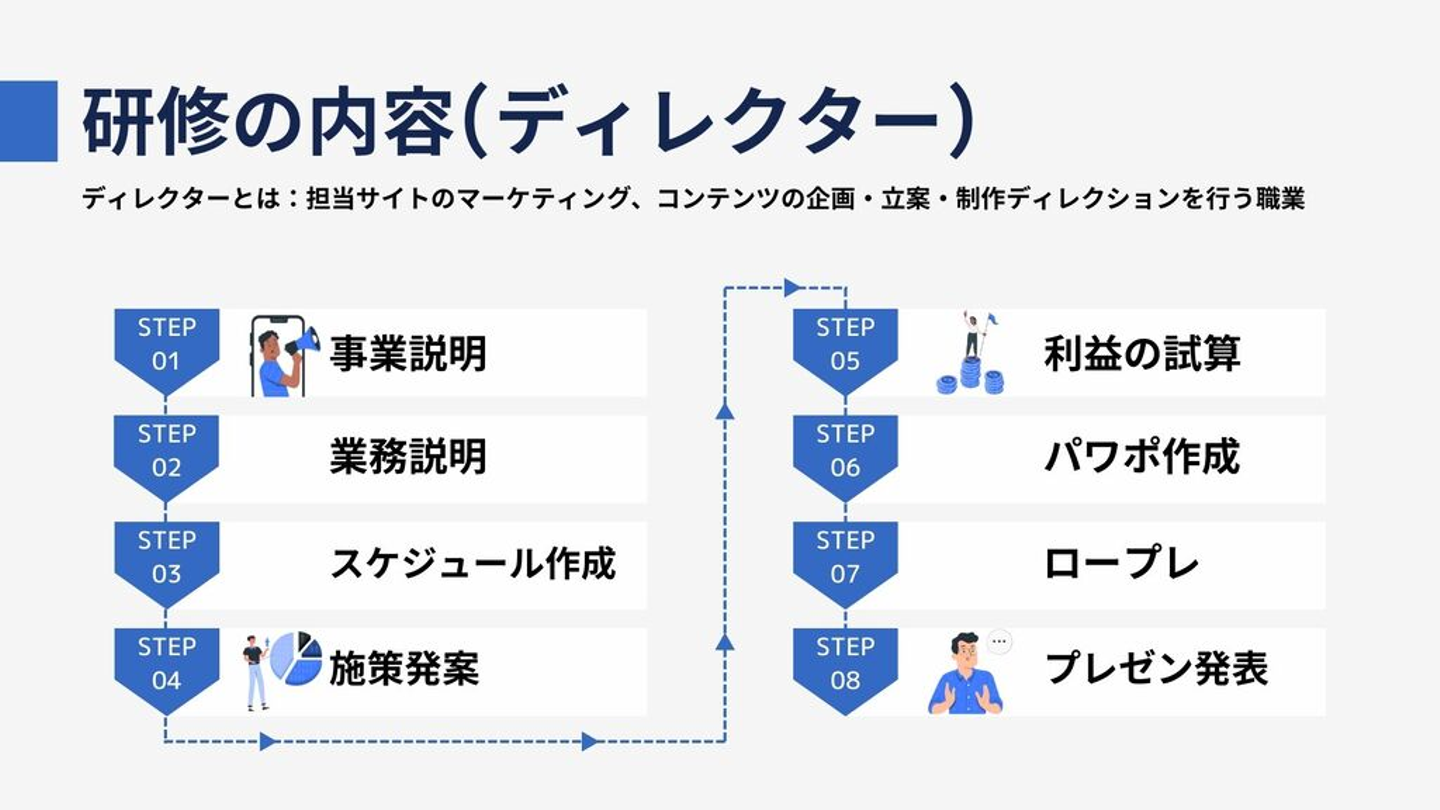 研修の内容（ディレクター）

ディレクターとは：担当サイトのマーケティング、コンテンツの企画・立案・制作ディレクションを行う職業

STEP 01 事業説明

STEP 02 業務説明

STEP 03 スケジュール作成

STEP 04 施策発案

STEP 05 利益の試算

STEP 06 パワポ作成

STEP 07 ロープレ

STEP 08 プレゼン発表